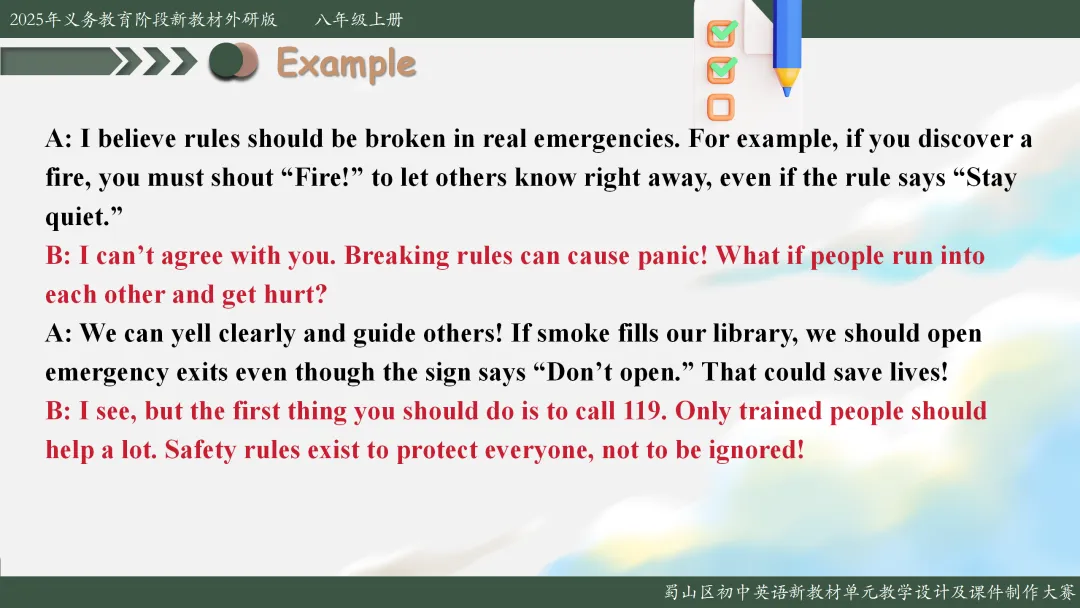 2025年义务教育阶段新教材外研版　八年级上册

Example

A: I believe rules should be broken in real emergencies. For example, if you discover a fire, you must shout “Fire!” to let others know right away, even if the rule says “Stay quiet.”
B: I can’t agree with you. Breaking rules can cause panic! What if people run into each other and get hurt?
A: We can yell clearly and guide others! If smoke fills our library, we should open emergency exits even though the sign says “Don’t open.” That could save lives!
B: I see, but the first thing you should do is to call 119. Only trained people should help a lot. Safety rules exist to protect everyone, not to be ignored!

蜀山区初中英语新教材单元教学设计及课件制作大赛